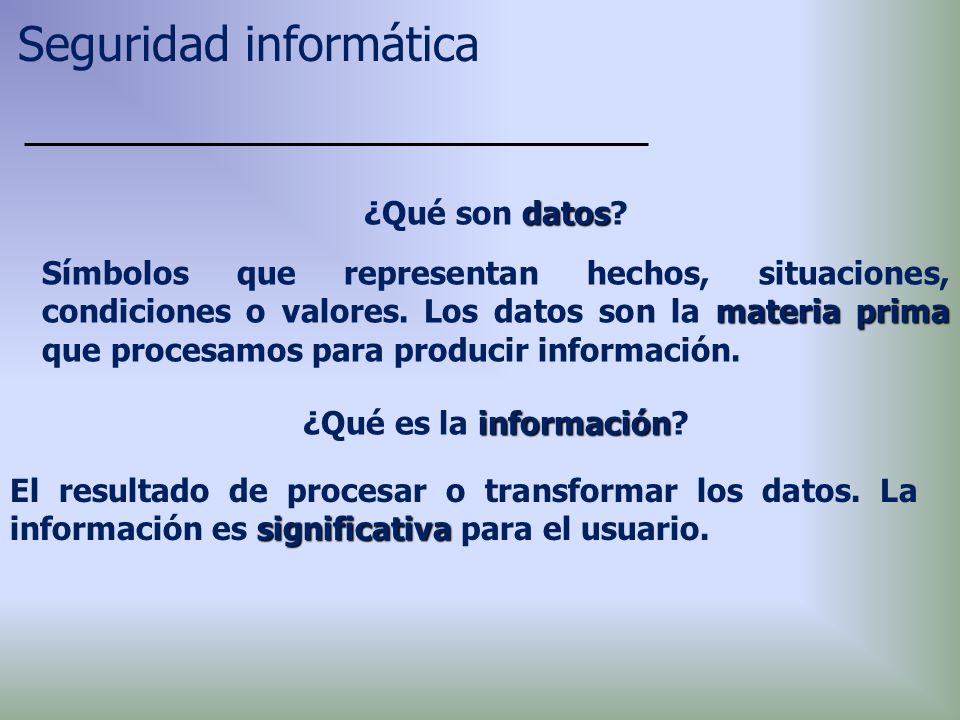 Seguridad informática

¿Qué son datos?

Símbolos que representan hechos, situaciones, condiciones o valores. Los datos son la materia prima que procesamos para producir información.

¿Qué es la información?

El resultado de procesar o transformar los datos. La información es significativa para el usuario.